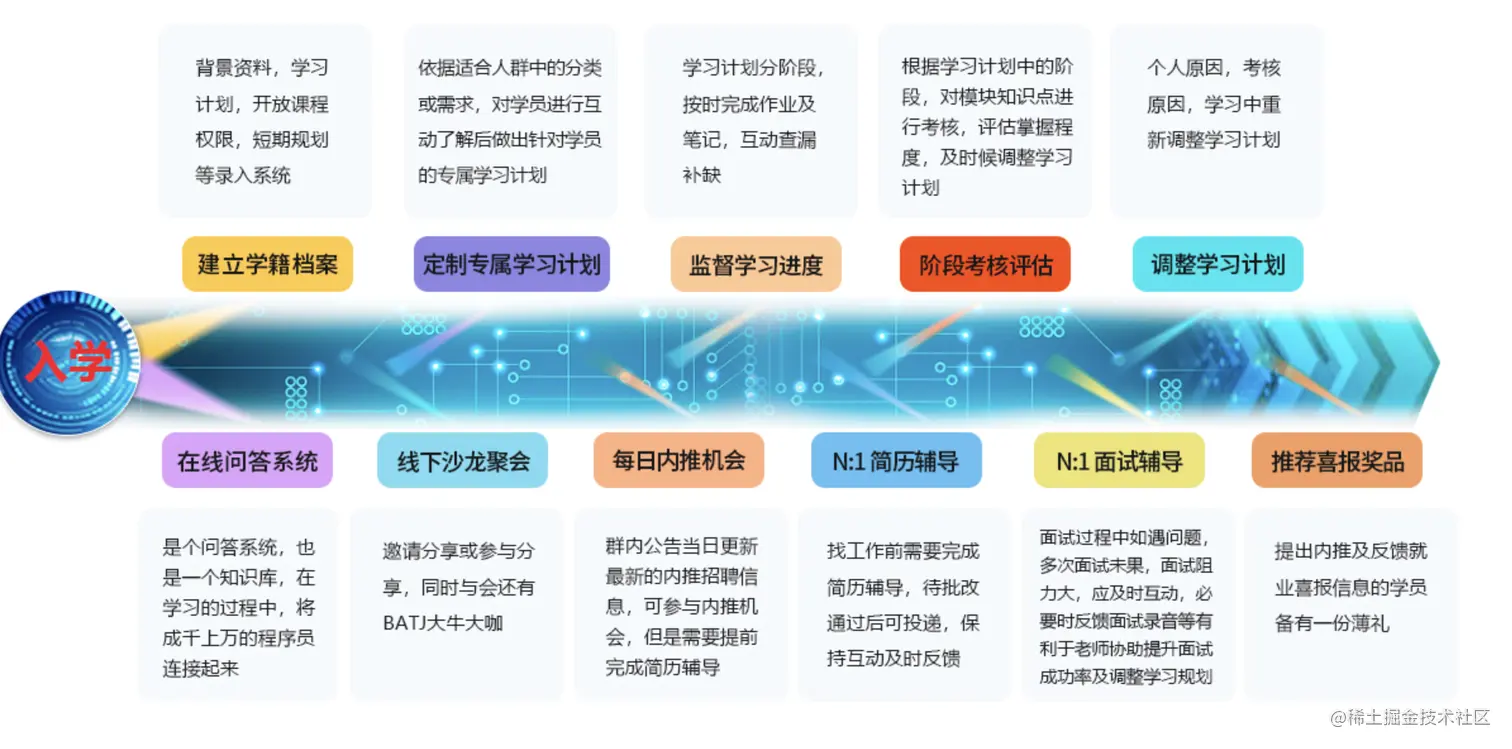 背景资料，学习计划，开放课程权限，短期规划等录入系统

依据适合人群中的分类或需求，对学员进行互动了解后做出针对学员的专属学习计划

学习计划分阶段，按时完成作业及笔记，互动查漏补缺

根据学习计划中的阶段，对模块知识点进行考核，评估掌握程度，及时候调整学习计划

个人原因，考核原因，学习中重新调整学习计划

建立学籍档案

定制专属学习计划

监督学习进度

阶段考核评估

调整学习计划

入学

在线问答系统

线下沙龙聚会

每日内推机会

N:1 简历辅导

N:1 面试辅导

推荐喜报奖品

是个问答系统，也是一个知识库，在学习的过程中，将成千上万的程序员连接起来

邀请分享或参与分享，同时与会还有BATJ大牛大咖

群内公告当日更新最新的内推招聘信息，可参与内推机会，但是需要提前完成简历辅导

找工作前需要完成简历辅导，待批改通过后可投递，保持互动及时反馈

面试过程中如遇问题，多次面试未果，面试阻力大，应及时互动，必要时反馈面试录音等有利于老师协助提升面试成功率及调整学习规划

提出内推及反馈就业喜报信息的学员备有一份薄礼

@稀土掘金技术社区